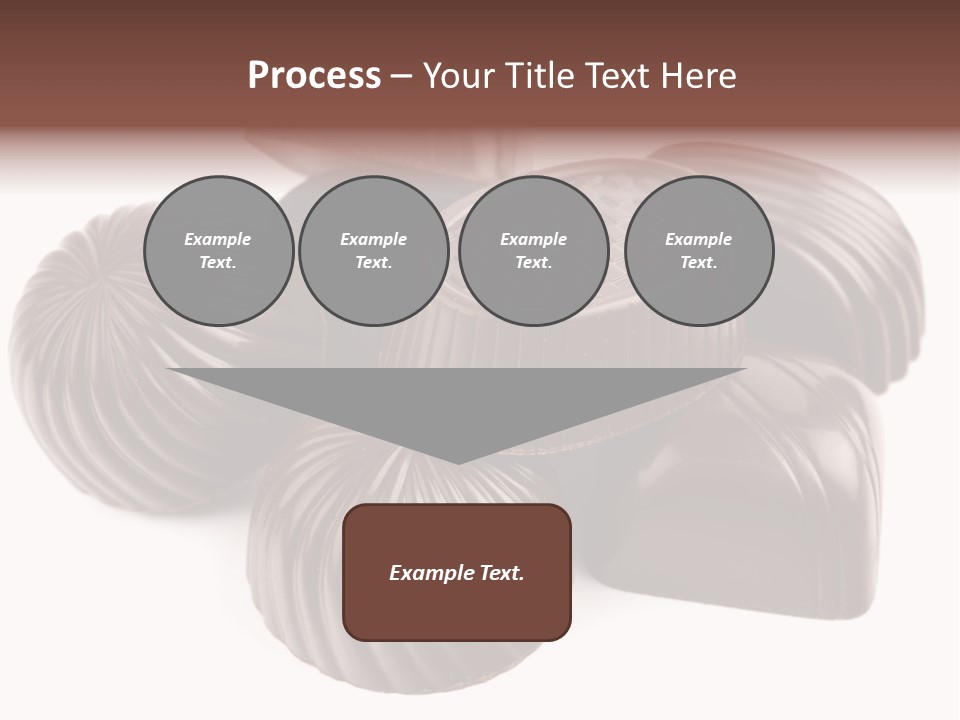 Process – Your Title Text Here

Example Text.

Example Text.

Example Text.

Example Text.

Example Text.